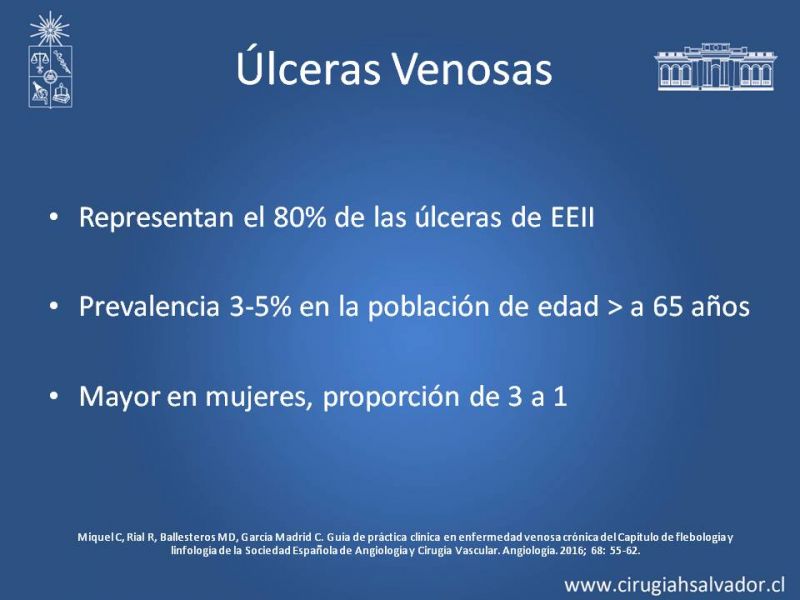 Úlceras Venosas

• Representan el 80% de las úlceras de EEII

• Prevalencia 3-5% en la población de edad > a 65 años

• Mayor en mujeres, proporción de 3 a 1

Miquel C, Rial R, Ballesteros MD, García Madrid C. Guía de práctica clínica en enfermedad venosa crónica del Capítulo de flebología y linfología de la Sociedad Española de Angiología y Cirugía Vascular. Angiología. 2016; 68: 55-62.

www.cirugiahsalvador.cl